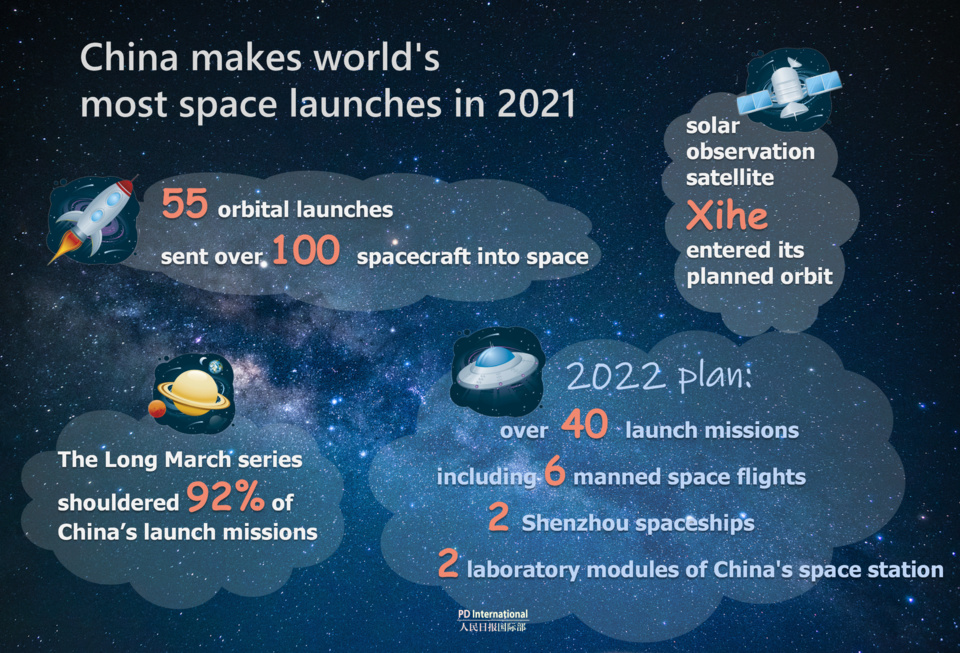 China makes world's most space launches in 2021

55 orbital launches
sent over 100 spacecraft into space

solar observation satellite Xihe entered its planned orbit

The Long March series shouldered 92% of China's launch missions

2022 plan:
over 40 launch missions
including 6 manned space flights
2 Shenzhou spaceships
2 laboratory modules of China's space station

PD International
人民日报国际部